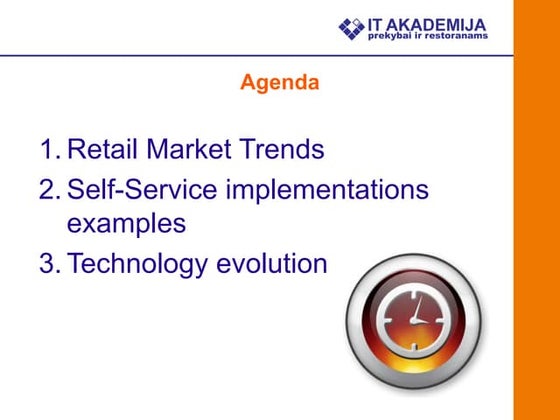 IT AKADEMIJA
prekybai ir restoranams

Agenda

1. Retail Market Trends
2. Self-Service implementations examples
3. Technology evolution